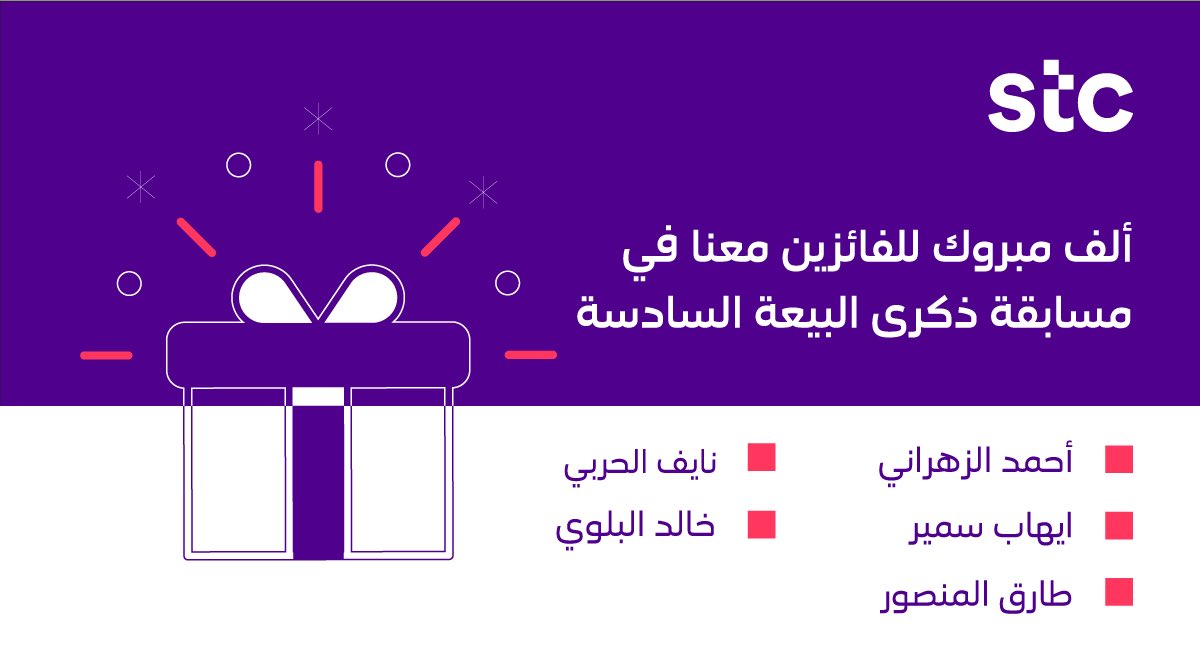 stc

ألف مبروك للفائزين معنا في مسابقة ذكرى البيعة السادسة

أحمد الزهراني
ايهاب سمير
طارق المنصور

نايف الحربي
خالد البلوي